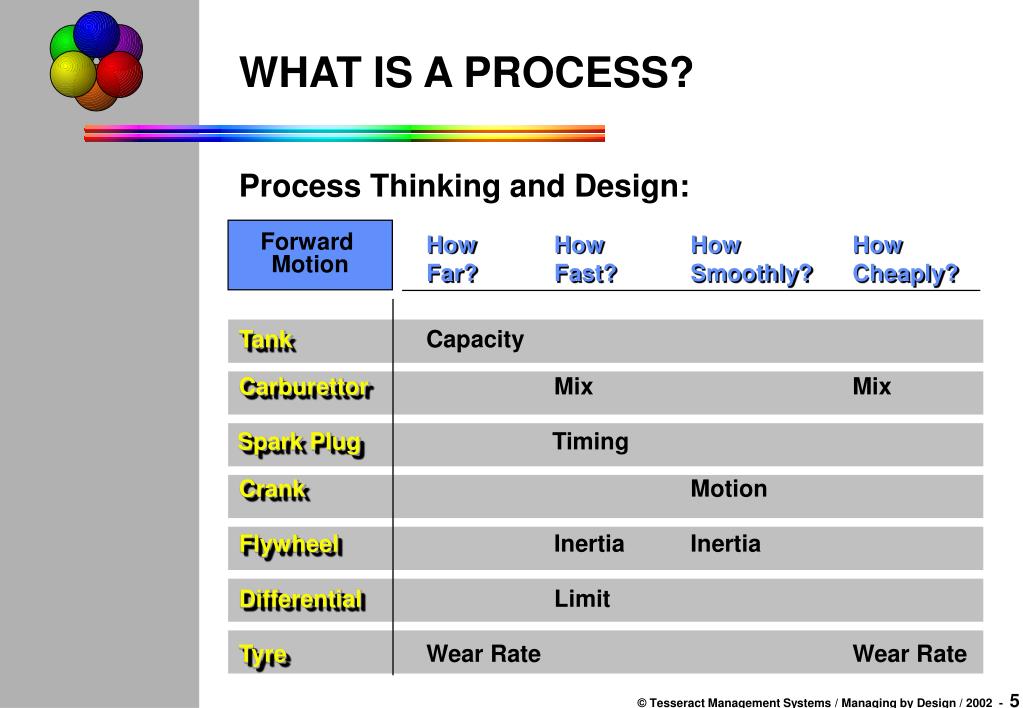 WHAT IS A PROCESS?

Process Thinking and Design:

| Forward Motion | How Far? | How Fast? | How Smoothly? | How Cheaply? |
|---|---|---|---|---|
| Tank | Capacity | | | |
| Carburettor | | Mix | | Mix |
| Spark Plug | | Timing | | |
| Crank | | | Motion | |
| Flywheel | | Inertia | Inertia | |
| Differential | | Limit | | |
| Tyre | Wear Rate | | | Wear Rate |

© Tesseract Management Systems / Managing by Design / 2002 - 5